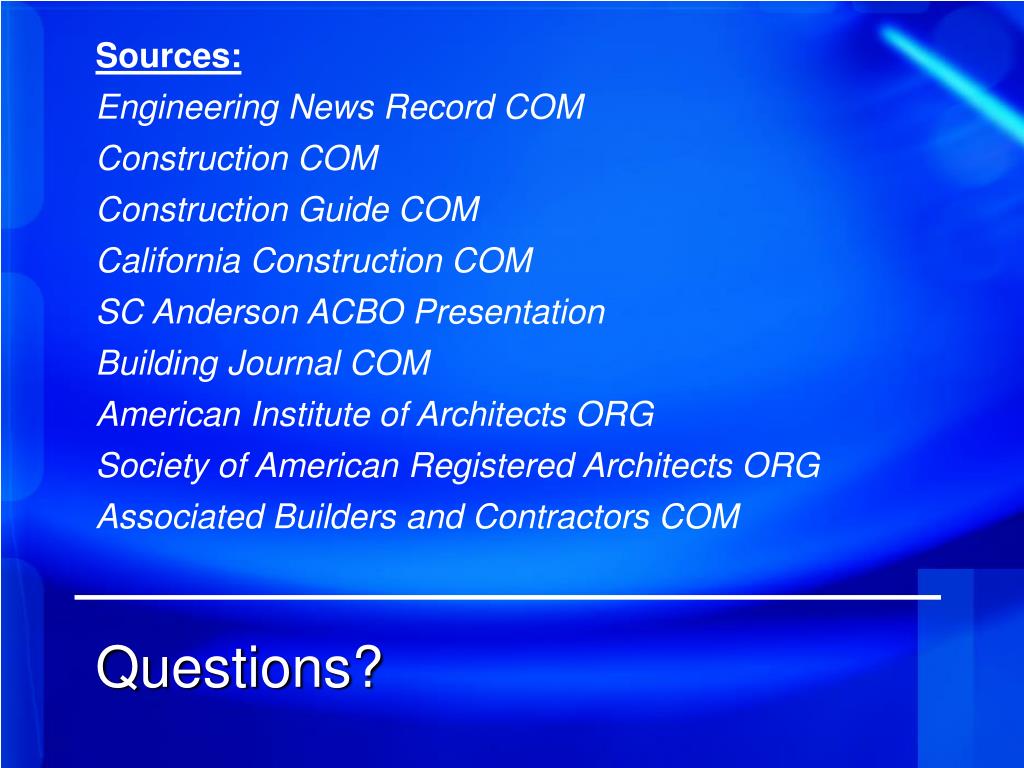 Sources:
Engineering News Record COM
Construction COM
Construction Guide COM
California Construction COM
SC Anderson ACBO Presentation
Building Journal COM
American Institute of Architects ORG
Society of American Registered Architects ORG
Associated Builders and Contractors COM

Questions?